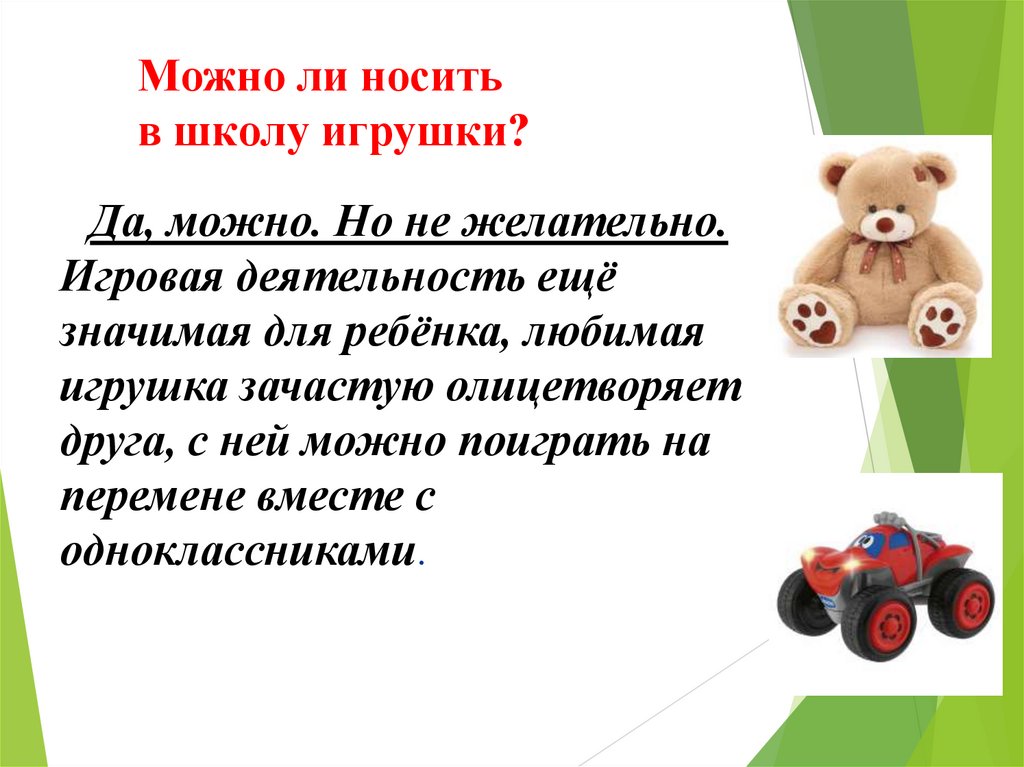 Можно ли носить в школу игрушки?

Да, можно. Но не желательно. Игровая деятельность ещё значимая для ребёнка, любимая игрушка зачастую олицетворяет друга, с ней можно поиграть на перемене вместе с одноклассниками.